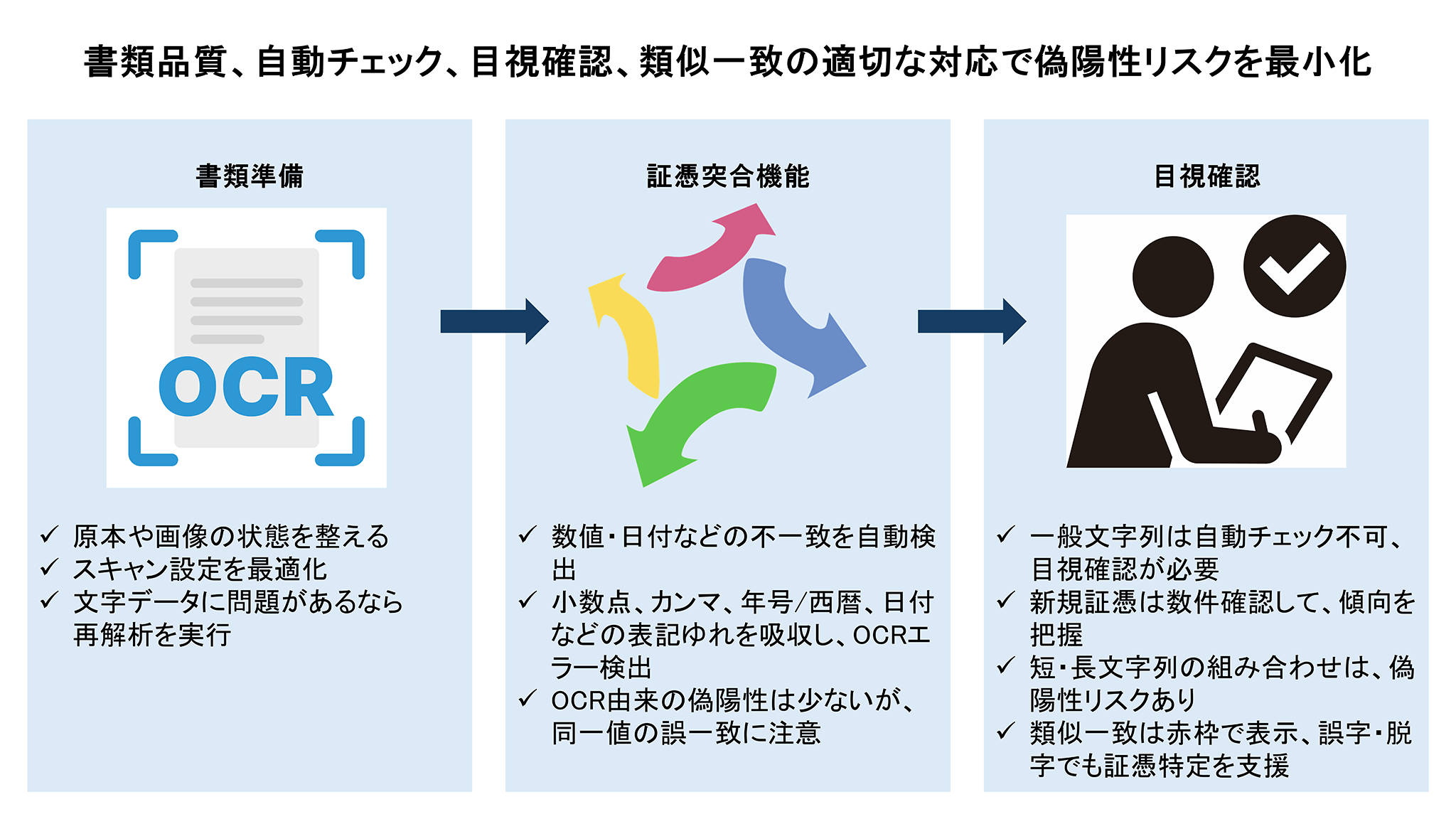 書類品質、自動チェック、目視確認、類似一致の適切な対応で偽陽性リスクを最小化

書類準備

OCR

✓ 原本や画像の状態を整える
✓ スキャン設定を最適化
✓ 文字データに問題があるなら再解析を実行

証憑突合機能

✓ 数値・日付などの不一致を自動検出
✓ 小数点、カンマ、年号/西暦、日付などの表記ゆれを吸収し、OCRエラー検出
✓ OCR由来の偽陽性は少ないが、同一値の誤一致に注意

目視確認

✓ 一般文字列は自動チェック不可、目視確認が必要
✓ 新規証憑は数件確認して、傾向を把握
✓ 短・長文字列の組み合わせは、偽陽性リスクあり
✓ 類似一致は赤枠で表示、誤字・脱字でも証憑特定を支援